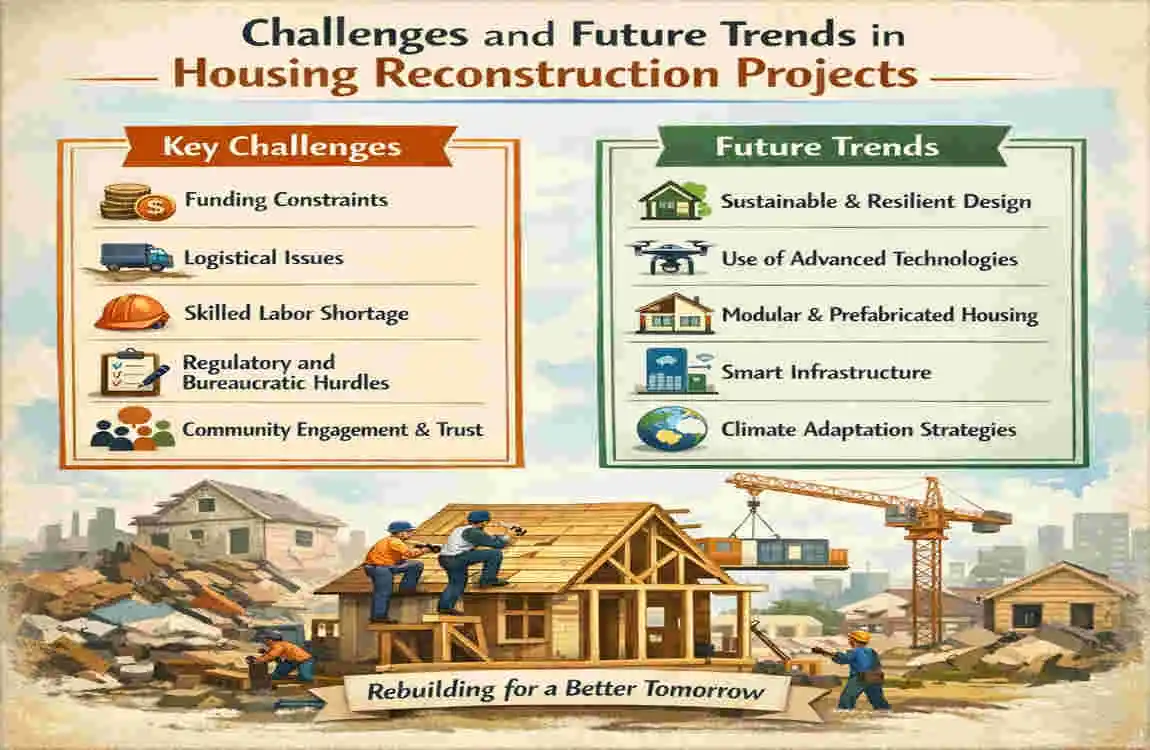 Challenges and Future Trends in Housing Reconstruction Projects

Key Challenges

Funding Constraints

Logistical Issues

Skilled Labor Shortage

Regulatory and Bureaucratic Hurdles

Community Engagement & Trust

Future Trends

Sustainable & Resilient Design

Use of Advanced Technologies

Modular & Prefabricated Housing

Smart Infrastructure

Climate Adaptation Strategies

Rebuilding for a Better Tomorrow